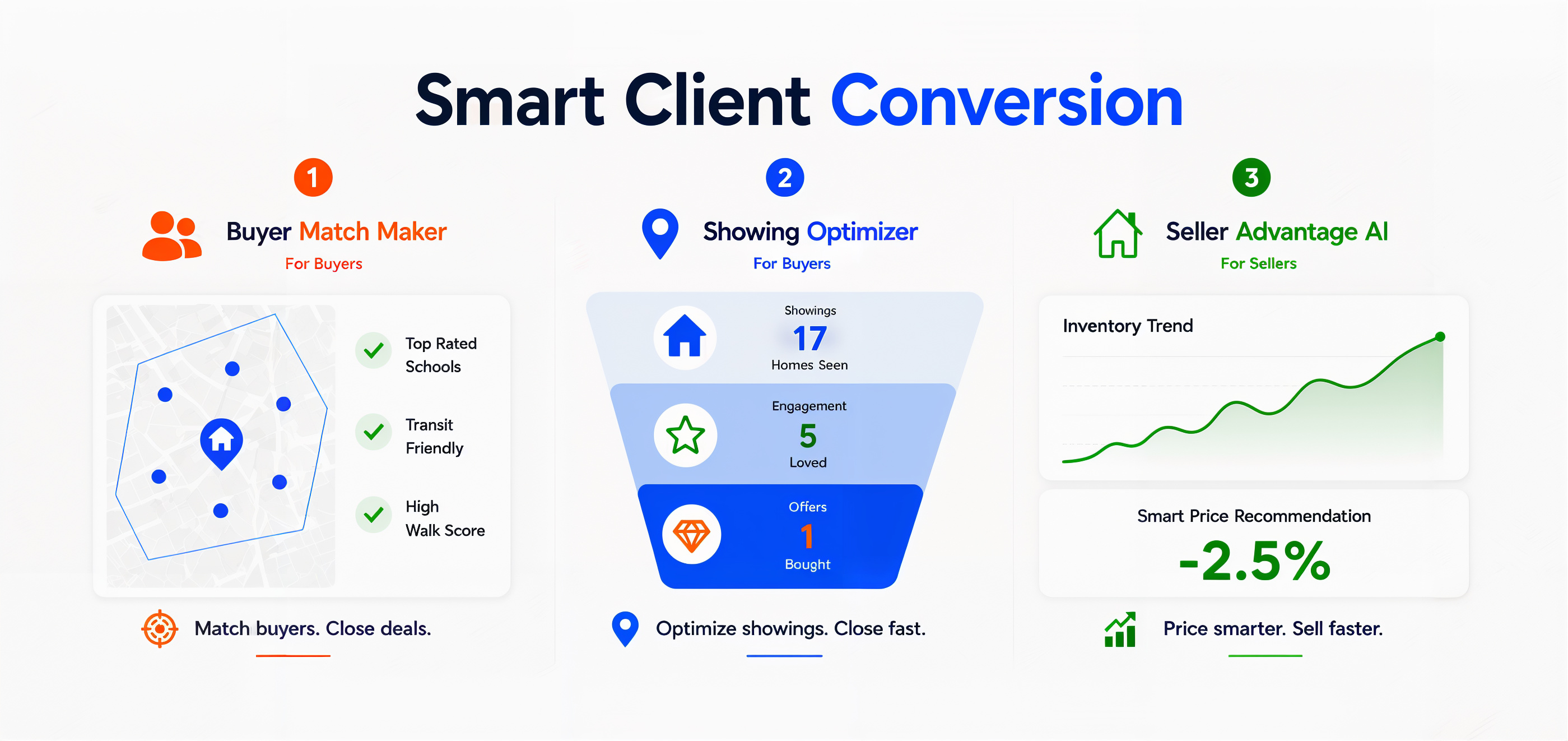 Smart Client Conversion

1

Buyer Match Maker
For Buyers

Top Rated Schools

Transit Friendly

High Walk Score

Match buyers. Close deals.

2

Showing Optimizer
For Buyers

Showings
17
Homes Seen

Engagement
5
Loved

Offers
1
Bought

Optimize showings. Close fast.

3

Seller Advantage AI
For Sellers

Inventory Trend

Smart Price Recommendation
-2.5%

Price smarter. Sell faster.